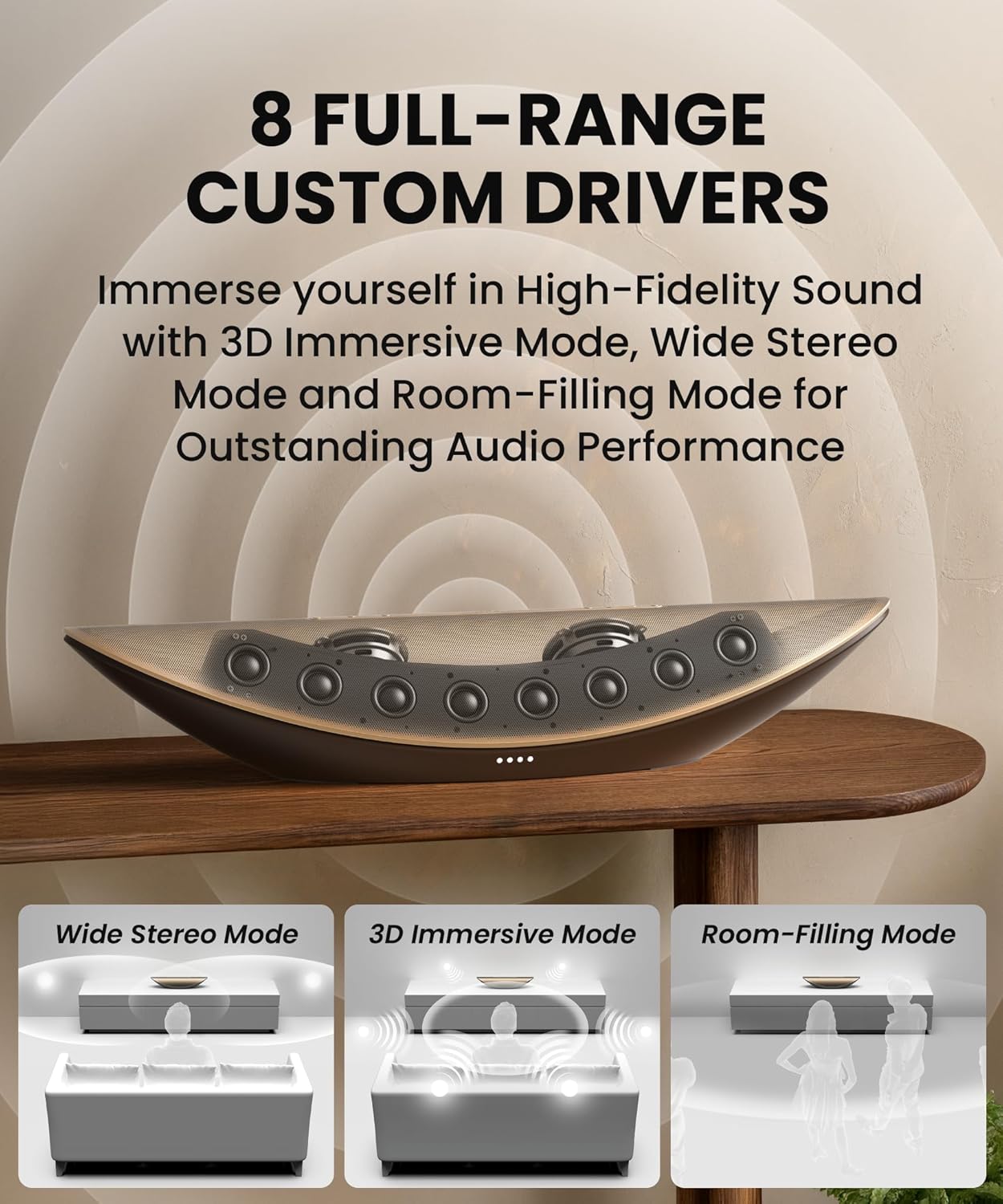 8 FULL-RANGE CUSTOM DRIVERS

Immerse yourself in High-Fidelity Sound with 3D Immersive Mode, Wide Stereo Mode and Room-Filling Mode for Outstanding Audio Performance

Wide Stereo Mode

3D Immersive Mode

Room-Filling Mode